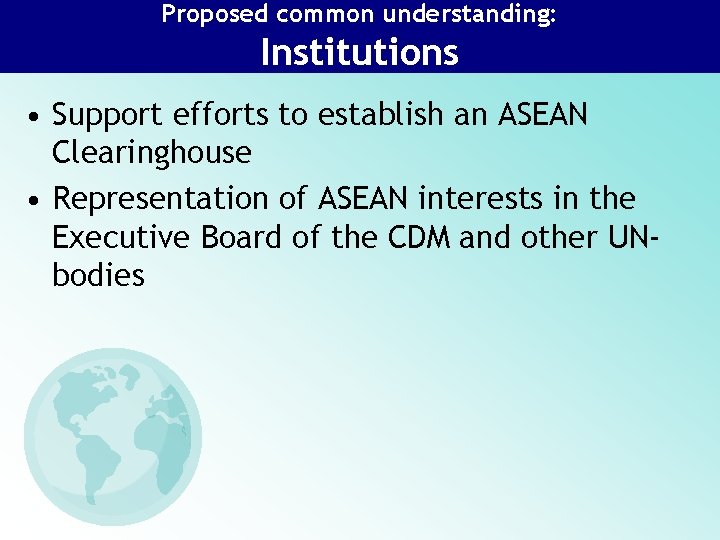 Proposed common understanding:
Institutions

• Support efforts to establish an ASEAN Clearinghouse
• Representation of ASEAN interests in the Executive Board of the CDM and other UN-bodies